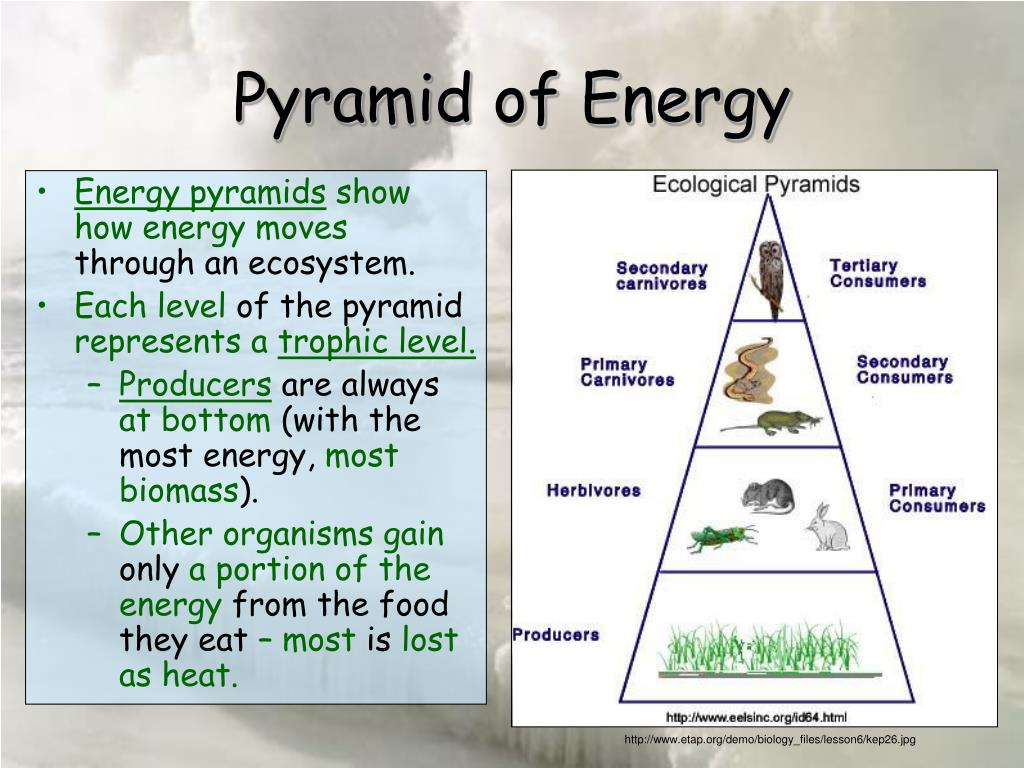 Pyramid of Energy

• Energy pyramids show how energy moves through an ecosystem.
• Each level of the pyramid represents a trophic level.
– Producers are always at bottom (with the most energy, most biomass).
– Other organisms gain only a portion of the energy from the food they eat – most is lost as heat.

Ecological Pyramids

Secondary carnivores
Tertiary Consumers
Primary Carnivores
Secondary Consumers
Herbivores
Primary Consumers
Producers

http://www.eelsinc.org/id64.html

http://www.etap.org/demo/biology_files/lesson6/kep26.jpg